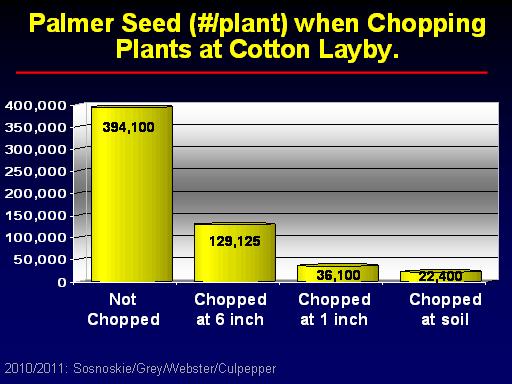 Palmer Seed (#/plant) when Chopping Plants at Cotton Layby.

400,000
350,000
300,000
250,000
200,000
150,000
100,000
50,000
0

394,100
129,125
36,100
22,400

Not Chopped
Chopped at 6 inch
Chopped at 1 inch
Chopped at soil

2010/2011: Sosnoskie/Grey/Webster/Culpepper